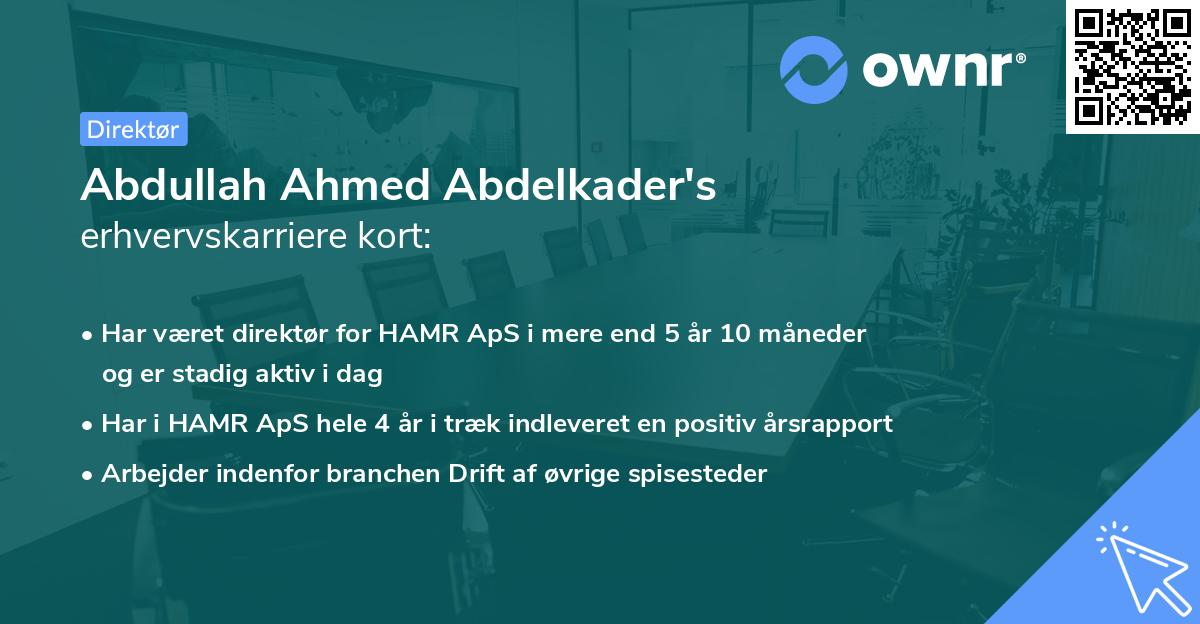 ownr®

Direktør

Abdullah Ahmed Abdelkader's
erhvervskarriere kort:

• Har været direktør for HAMR ApS i mere end 5 år 10 måneder og er stadig aktiv i dag
• Har i HAMR ApS hele 4 år i træk indleveret en positiv årsrapport
• Arbejder indenfor branchen Drift af øvrige spisesteder